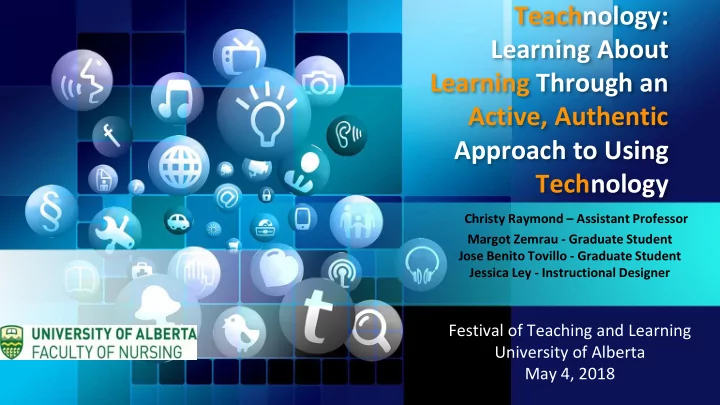 Teachnology: Learning About Learning Through an Active, Authentic Approach to Using Technology

Christy Raymond – Assistant Professor
Margot Zemrau - Graduate Student
Jose Benito Tovillo - Graduate Student
Jessica Ley - Instructional Designer

UNIVERSITY OF ALBERTA
FACULTY OF NURSING

Festival of Teaching and Learning
University of Alberta
May 4, 2018